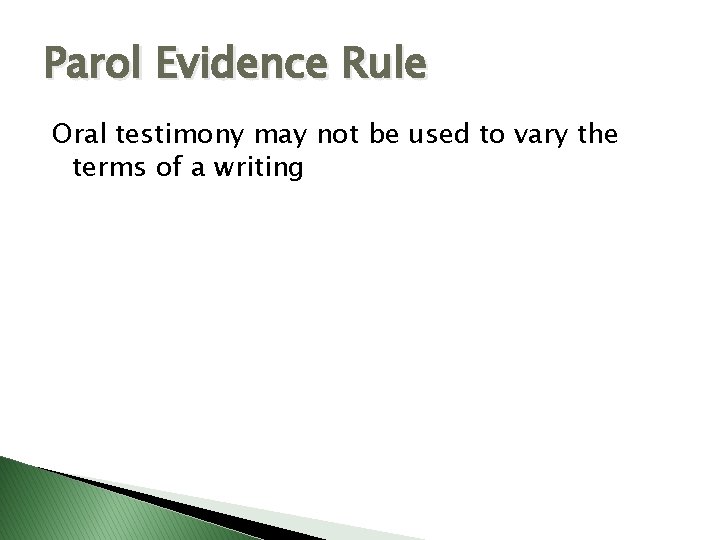 Parol Evidence Rule

Oral testimony may not be used to vary the terms of a writing